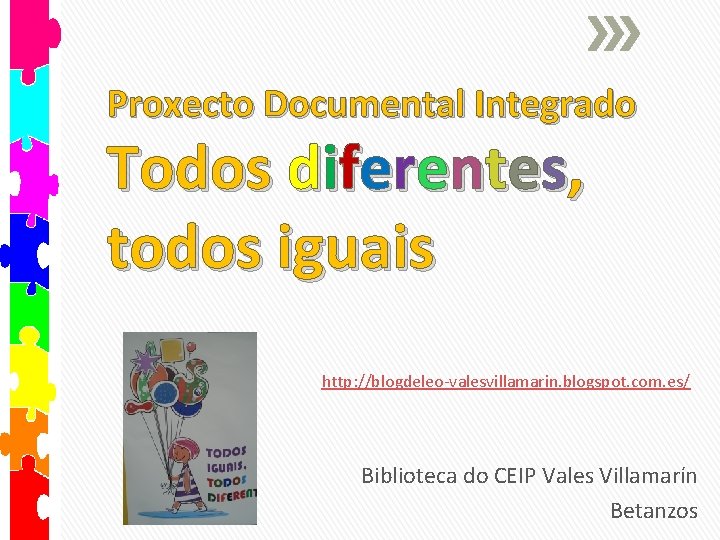 Proxecto Documental Integrado

Todos diferentes, todos iguais

TODOS IGUAIS, TODOS DIFERENT

http://blogdeleo-valesvillamarin.blogspot.com.es/

Biblioteca do CEIP Vales Villamarín

Betanzos